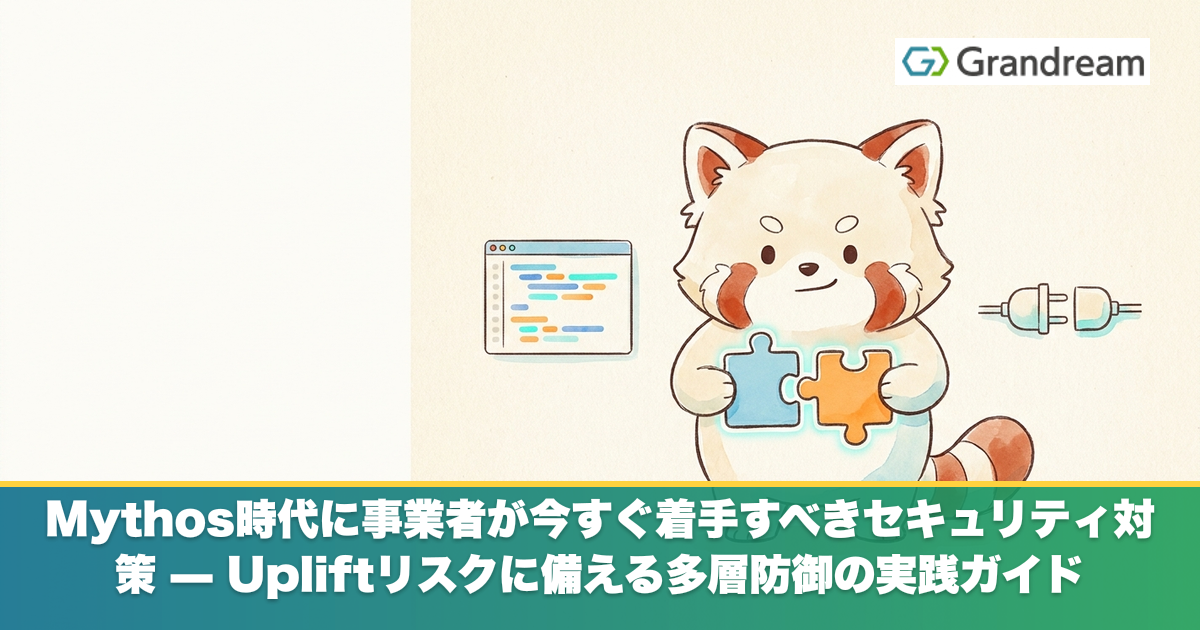 Grandream

Mythos時代に事業者が今すぐ着手すべきセキュリティ対策 — Upliftリスクに備える多層防御の実践ガイド